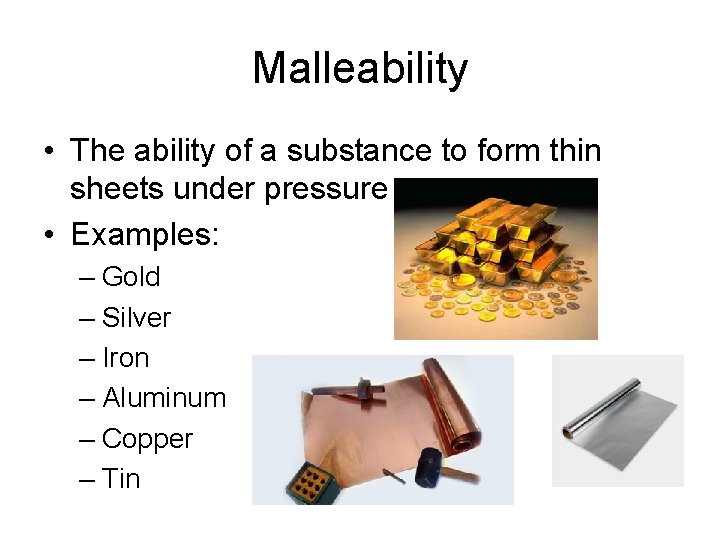 Malleability

• The ability of a substance to form thin sheets under pressure
• Examples:
– Gold
– Silver
– Iron
– Aluminum
– Copper
– Tin